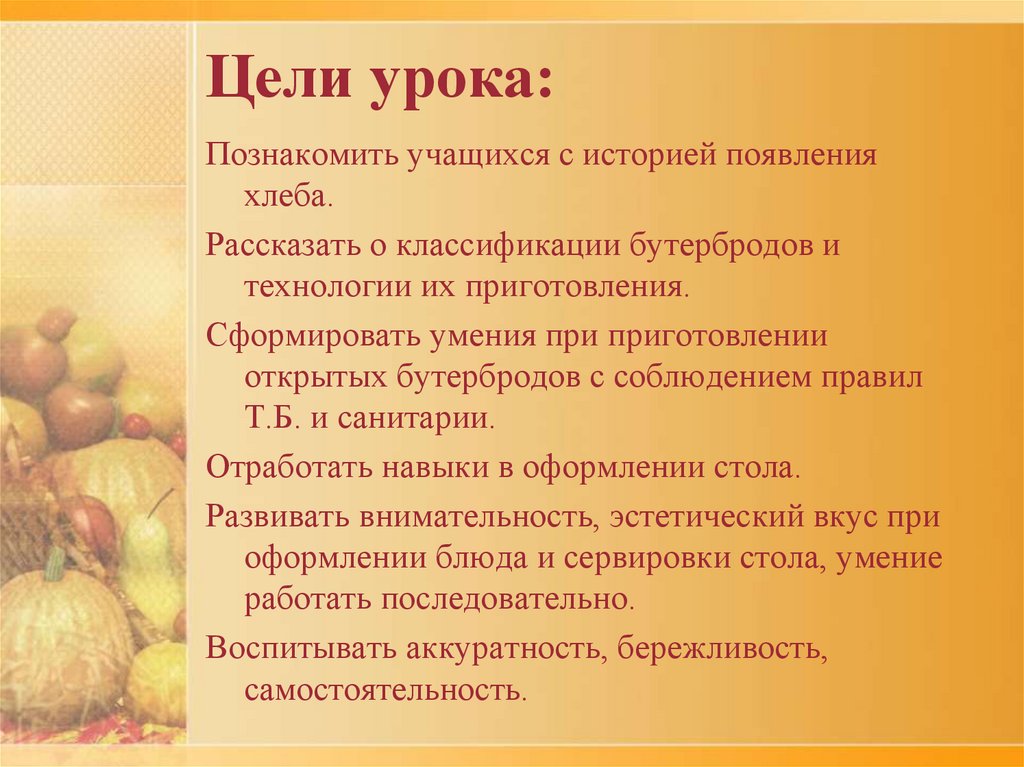 Цели урока:

Познакомить учащихся с историей появления хлеба.

Рассказать о классификации бутербродов и технологии их приготовления.

Сформировать умения при приготовлении открытых бутербродов с соблюдением правил Т.Б. и санитарии.

Отработать навыки в оформлении стола.

Развивать внимательность, эстетический вкус при оформлении блюда и сервировки стола, умение работать последовательно.

Воспитывать аккуратность, бережливость, самостоятельность.